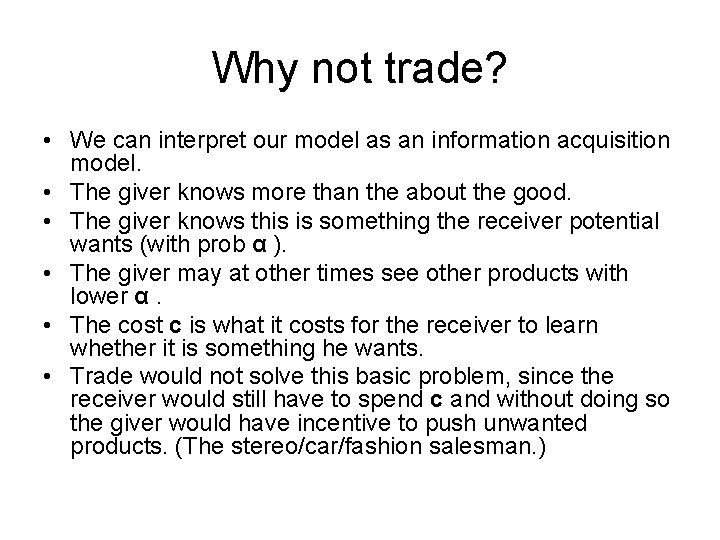 Why not trade?

• We can interpret our model as an information acquisition model.
• The giver knows more than the about the good.
• The giver knows this is something the receiver potential wants (with prob $\alpha$ ).
• The giver may at other times see other products with lower $\alpha$ .
• The cost **c** is what it costs for the receiver to learn whether it is something he wants.
• Trade would not solve this basic problem, since the receiver would still have to spend **c** and without doing so the giver would have incentive to push unwanted products. (The stereo/car/fashion salesman.)